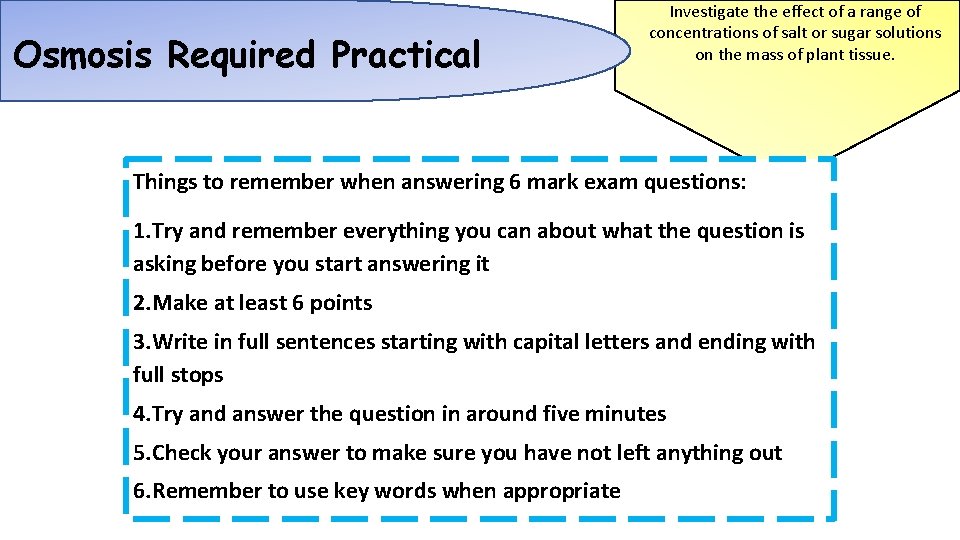 Osmosis Required Practical

Investigate the effect of a range of concentrations of salt or sugar solutions on the mass of plant tissue.

Things to remember when answering 6 mark exam questions:

1.Try and remember everything you can about what the question is asking before you start answering it

2.Make at least 6 points

3.Write in full sentences starting with capital letters and ending with full stops

4.Try and answer the question in around five minutes

5.Check your answer to make sure you have not left anything out

6.Remember to use key words when appropriate